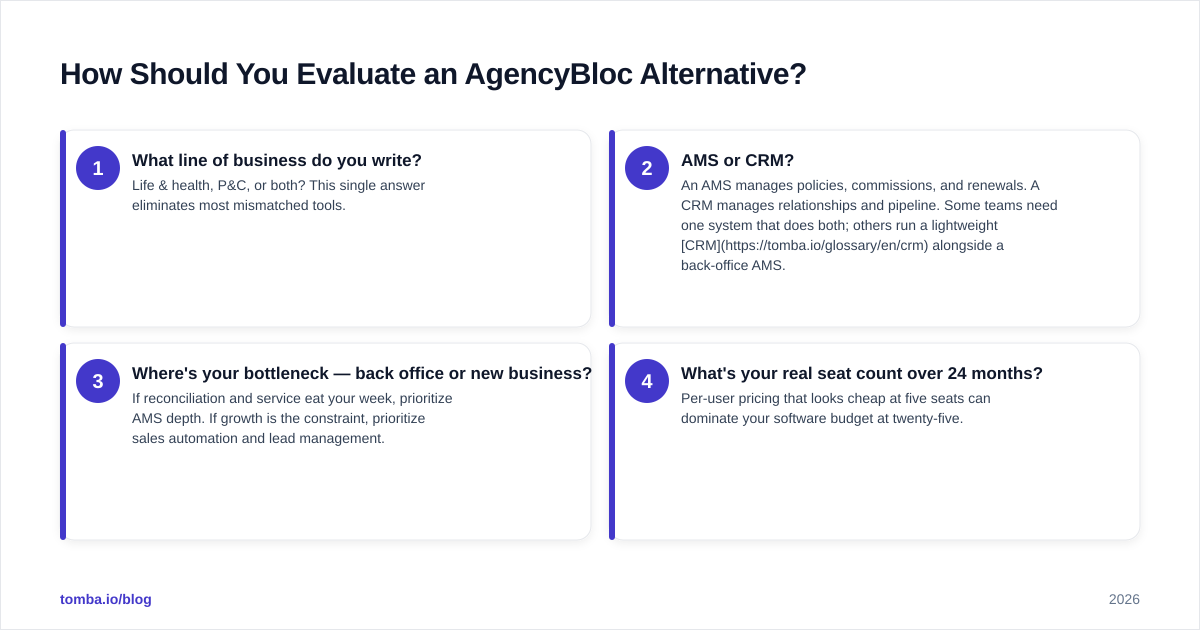 How Should You Evaluate an AgencyBloc Alternative?

1

What line of business do you write?

Life & health, P&C, or both? This single answer eliminates most mismatched tools.

2

AMS or CRM?

An AMS manages policies, commissions, and renewals. A CRM manages relationships and pipeline. Some teams need one system that does both; others run a lightweight [CRM](https://tomba.io/glossary/en/crm) alongside a back-office AMS.

3

Where's your bottleneck — back office or new business?

If reconciliation and service eat your week, prioritize AMS depth. If growth is the constraint, prioritize sales automation and lead management.

4

What's your real seat count over 24 months?

Per-user pricing that looks cheap at five seats can dominate your software budget at twenty-five.

tomba.io/blog

2026